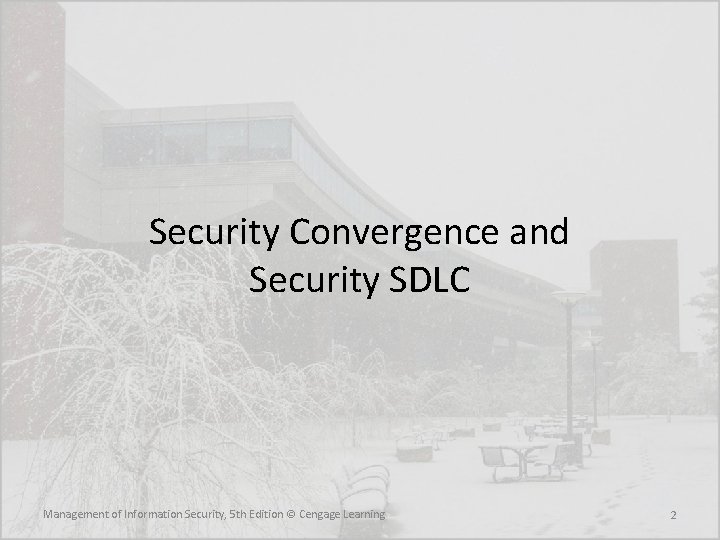 Security Convergence and Security SDLC

Management of Information Security, 5th Edition © Cengage Learning

2